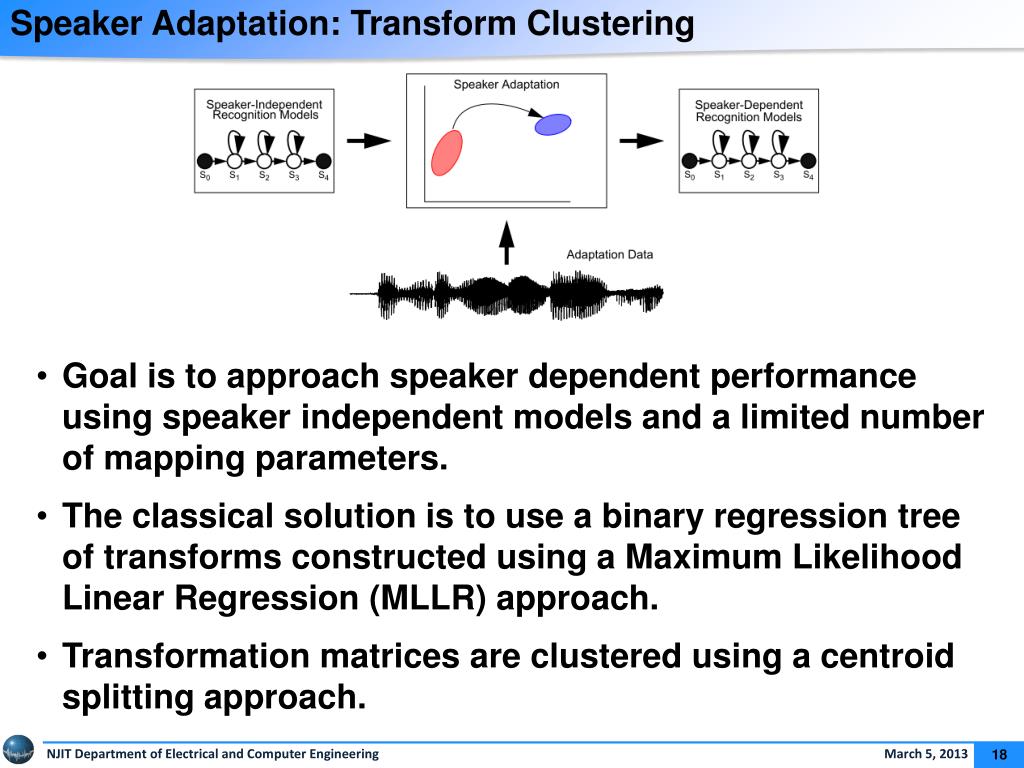 Speaker Adaptation: Transform Clustering

Speaker-Independent Recognition Models

$S_0$ $S_1$ $S_2$ $S_3$ $S_4$

Speaker Adaptation

Speaker-Dependent Recognition Models

$S_0$ $S_1$ $S_2$ $S_3$ $S_4$

Adaptation Data

• Goal is to approach speaker dependent performance using speaker independent models and a limited number of mapping parameters.

• The classical solution is to use a binary regression tree of transforms constructed using a Maximum Likelihood Linear Regression (MLLR) approach.

• Transformation matrices are clustered using a centroid splitting approach.

NJIT Department of Electrical and Computer Engineering

March 5, 2013

18